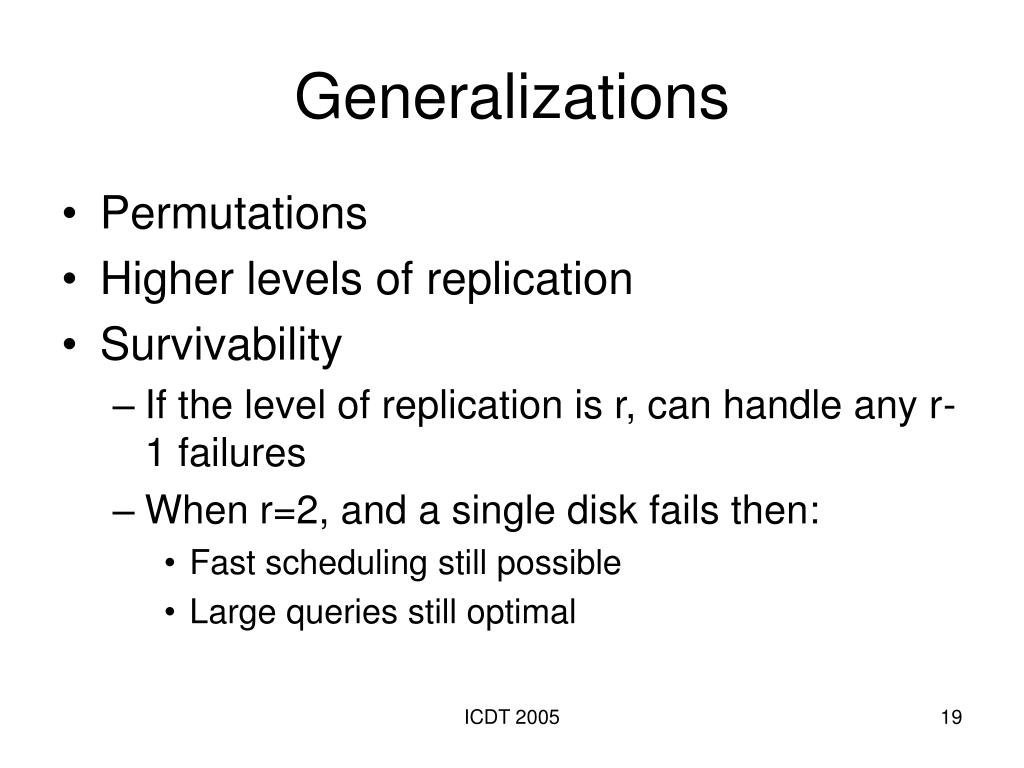 Generalizations

• Permutations
• Higher levels of replication
• Survivability
– If the level of replication is r, can handle any r-1 failures
– When r=2, and a single disk fails then:
• Fast scheduling still possible
• Large queries still optimal

ICDT 2005

19